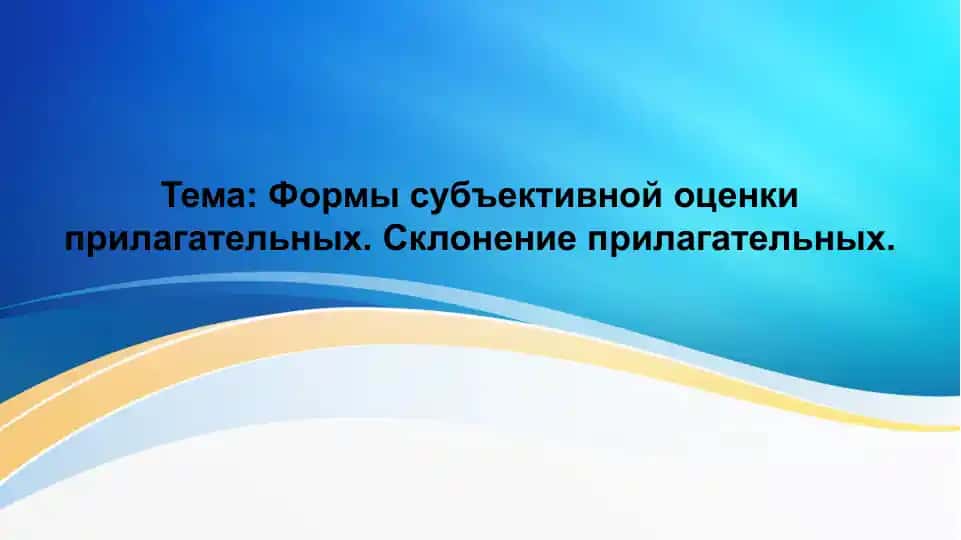 Тема: Формы субъективной оценки прилагательных. Склонение прилагательных.